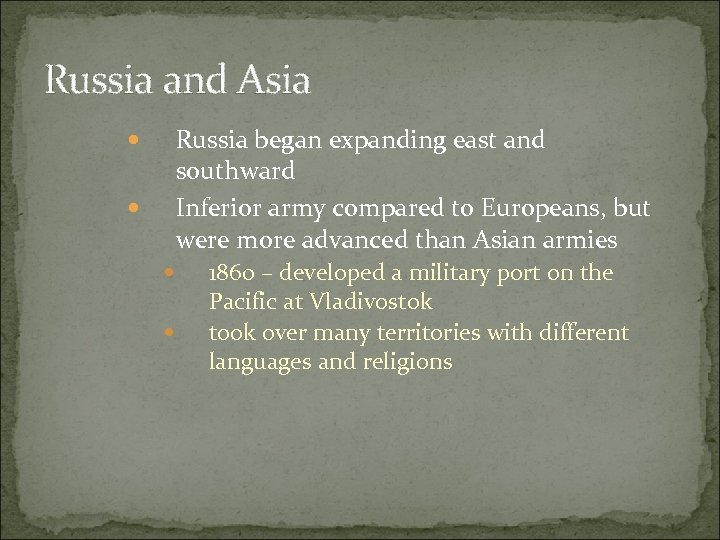 Russia and Asia

- Russia began expanding east and southward
- Inferior army compared to Europeans, but were more advanced than Asian armies
  - 1860 – developed a military port on the Pacific at Vladivostok
  - took over many territories with different languages and religions